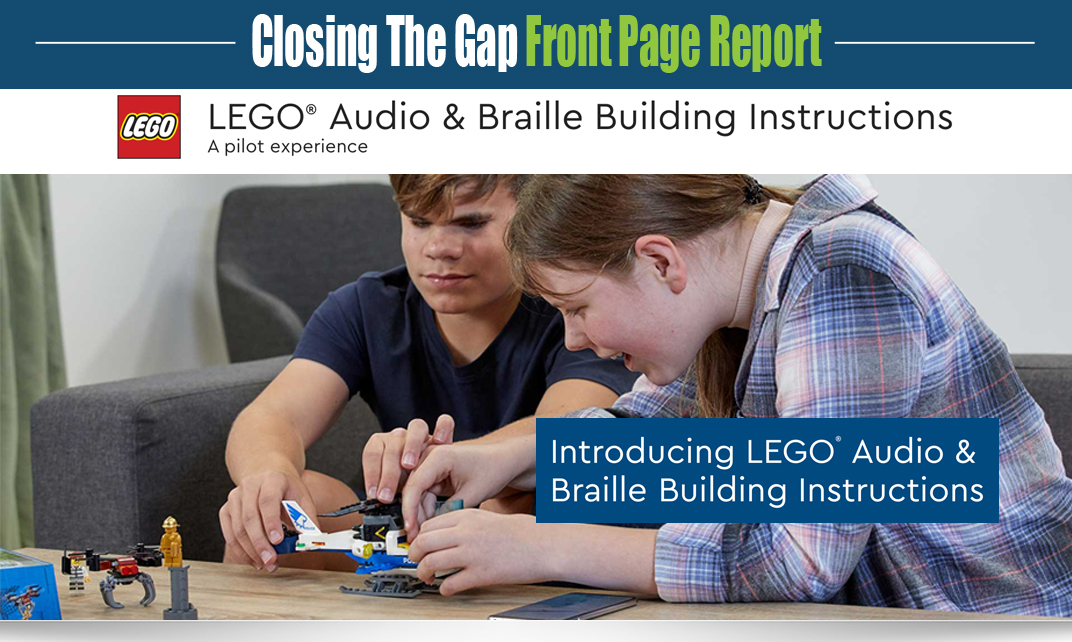 Closing The Gap Front Page Report

LEGO

LEGO® Audio & Braille Building Instructions
A pilot experience

Introducing LEGO® Audio & Braille Building Instructions